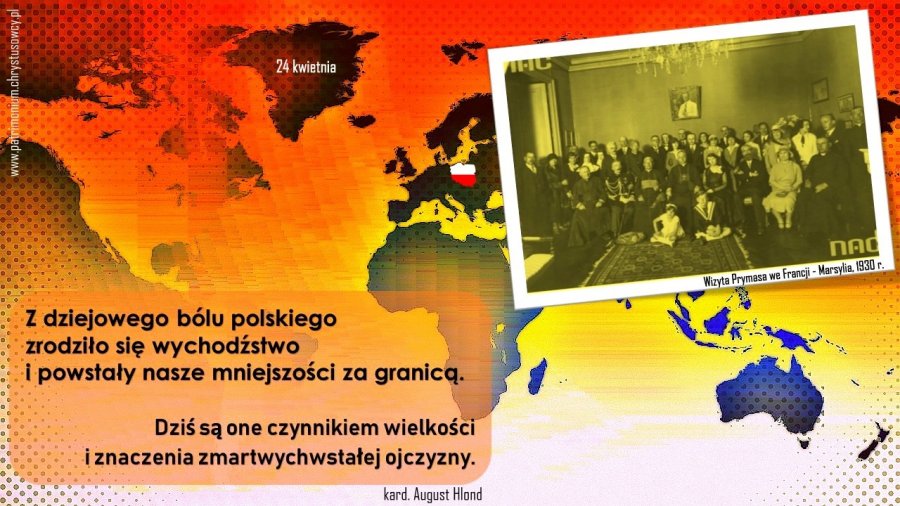 www.patrimonium.chrystusowcy.pl

24 kwietnia

NAC

NAC

Wizyta Prymasa we Francji - Marsylia, 1930 r.

Z dziejowego bólu polskiego zrodziło się wychodźstwo i powstały nasze mniejszości za granicą.

Dziś są one czynnikiem wielkości i znaczenia zmartwychwstałej ojczyzny.

kard. August Hlond